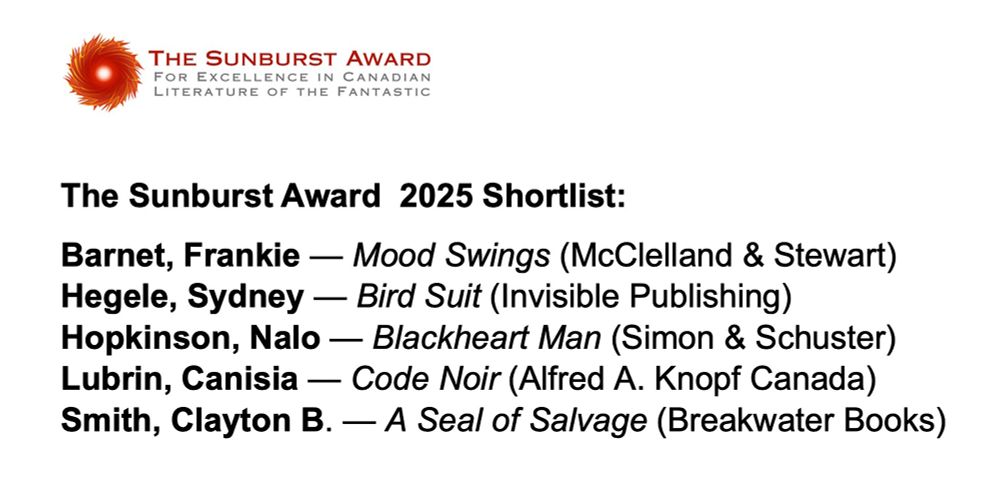 THE SUNBURST AWARD
FOR EXCELLENCE IN CANADIAN
LITERATURE OF THE FANTASTIC

The Sunburst Award 2025 Shortlist:

Barnet, Frankie — Mood Swings (McClelland & Stewart)
Hegele, Sydney — Bird Suit (Invisible Publishing)
Hopkinson, Nalo — Blackheart Man (Simon & Schuster)
Lubrin, Canisia — Code Noir (Alfred A. Knopf Canada)
Smith, Clayton B. — A Seal of Salvage (Breakwater Books)